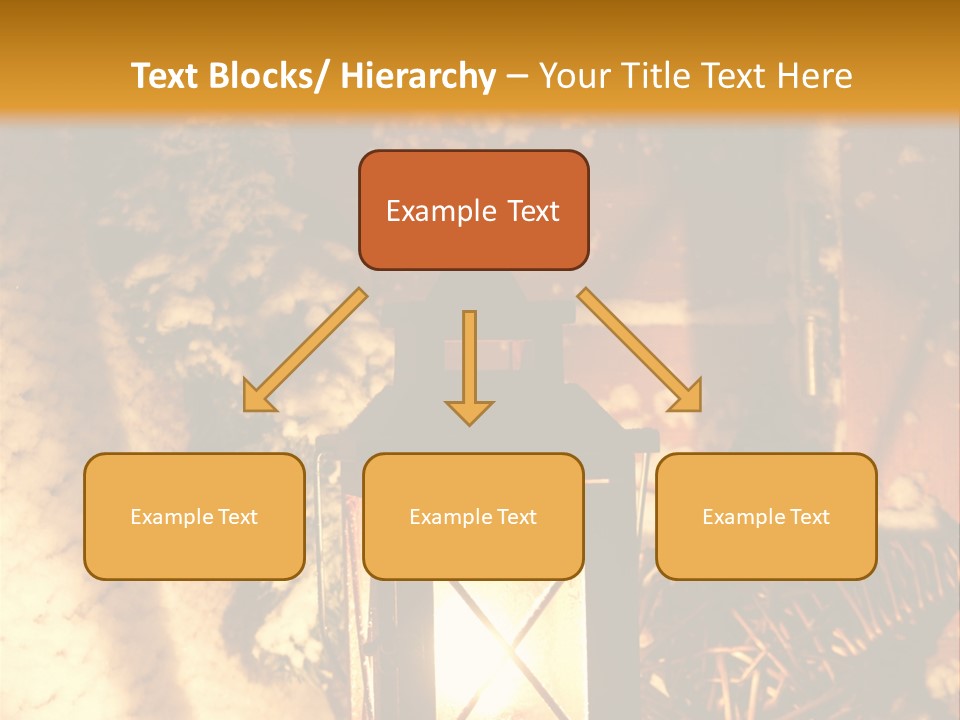 Text Blocks/ Hierarchy – Your Title Text Here

Example Text

Example Text

Example Text

Example Text